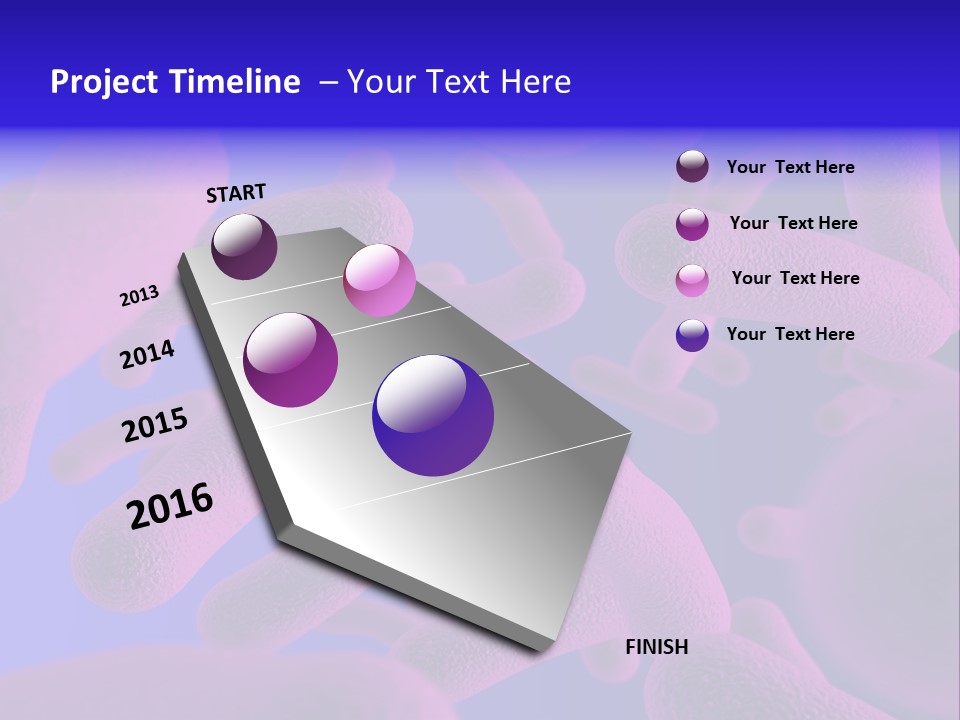 Project Timeline – Your Text Here

START

2013

2014

2015

2016

FINISH

Your Text Here

Your Text Here

Your Text Here

Your Text Here